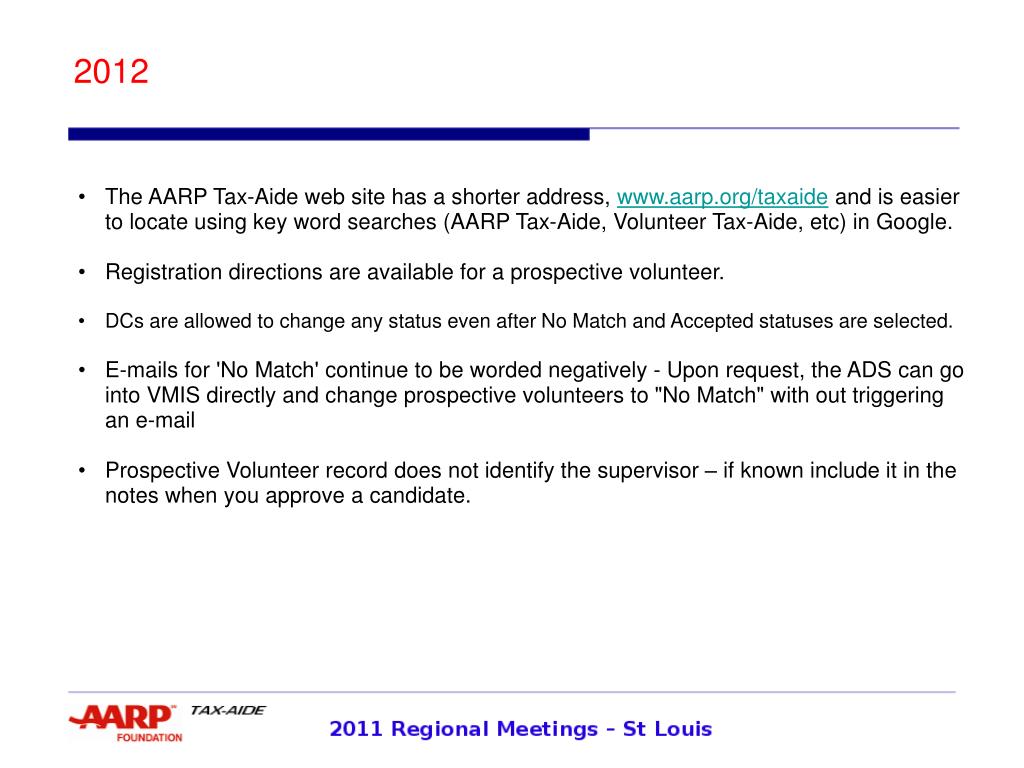 2012

• The AARP Tax-Aide web site has a shorter address, www.aarp.org/taxaide and is easier to locate using key word searches (AARP Tax-Aide, Volunteer Tax-Aide, etc) in Google.

• Registration directions are available for a prospective volunteer.

• DCs are allowed to change any status even after No Match and Accepted statuses are selected.

• E-mails for 'No Match' continue to be worded negatively - Upon request, the ADS can go into VMIS directly and change prospective volunteers to "No Match" with out triggering an e-mail

• Prospective Volunteer record does not identify the supervisor – if known include it in the notes when you approve a candidate.

AARP FOUNDATION TAX-AIDE

2011 Regional Meetings – St Louis